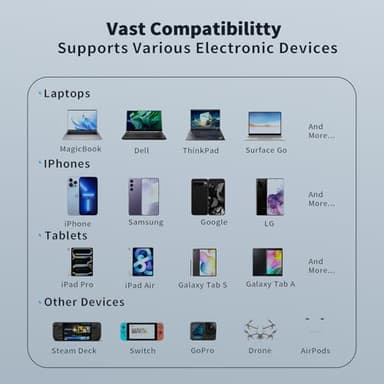 Vast Compatibilitty
Supports Various Electronic Devices

Laptops

MagicBook
Dell
ThinkPad
Surface Go
And More...

IPhones

iPhone
Samsung
Google
LG
And More...

Tablets

iPad Pro
iPad Air
Galaxy Tab S
Galaxy Tab A
And More...

Other Devices

Steam Deck
Switch
GoPro
Drone
AirPods